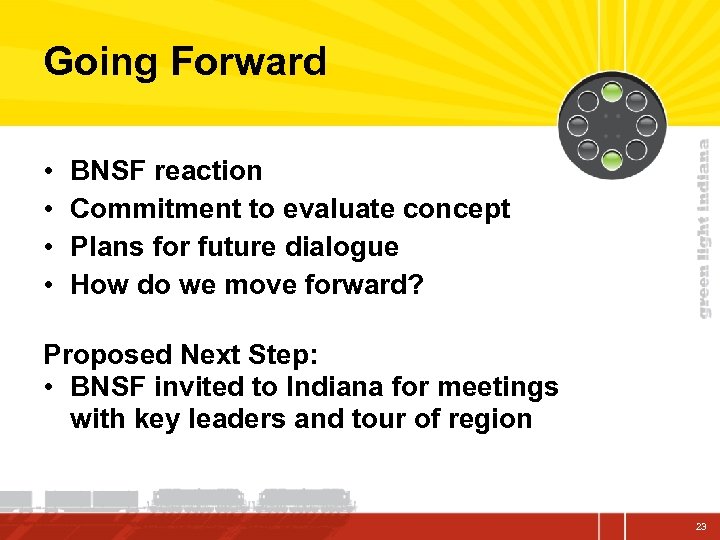 Going Forward

• BNSF reaction
• Commitment to evaluate concept
• Plans for future dialogue
• How do we move forward?

Proposed Next Step:
• BNSF invited to Indiana for meetings with key leaders and tour of region

green light indiana

23